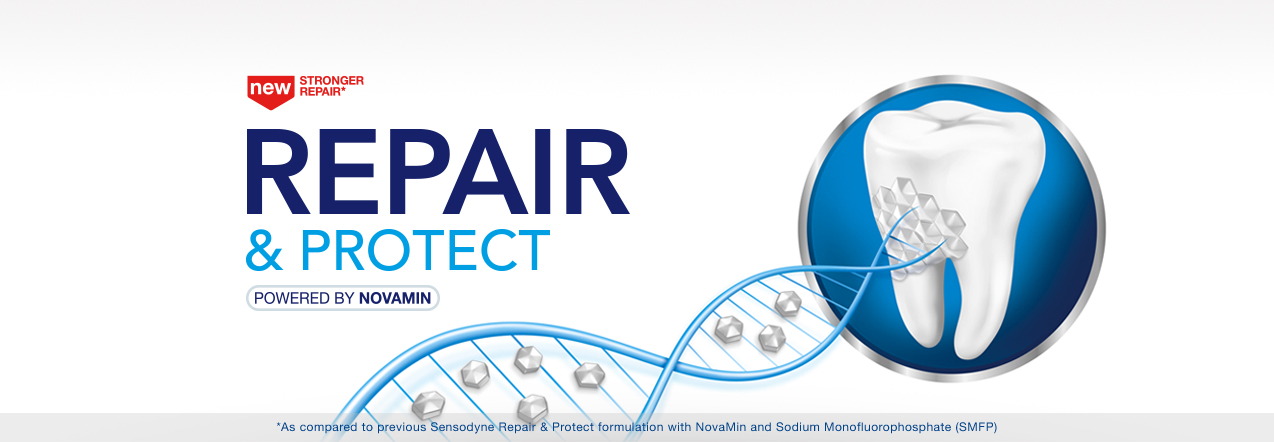 new STRONGER REPAIR*

REPAIR
& PROTECT

POWERED BY NOVAMIN

*As compared to previous Sensodyne Repair & Protect formulation with NovaMin and Sodium Monofluorophosphate (SMFP)